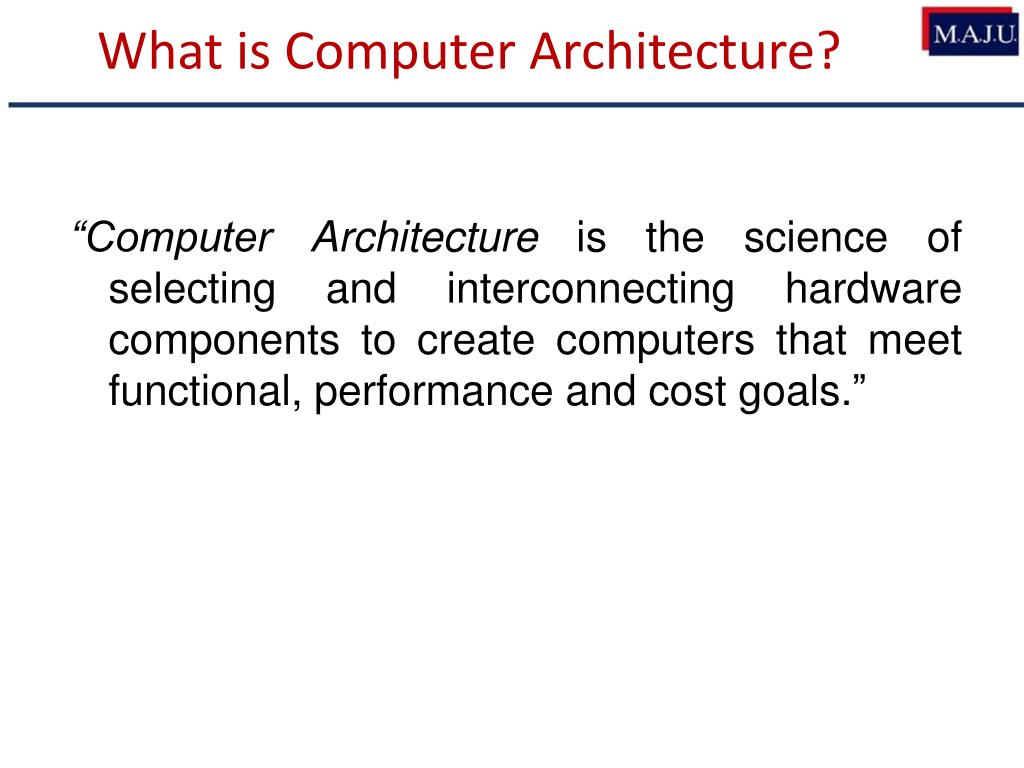 What is Computer Architecture?

M.A.J.U.

“Computer Architecture is the science of selecting and interconnecting hardware components to create computers that meet functional, performance and cost goals.”